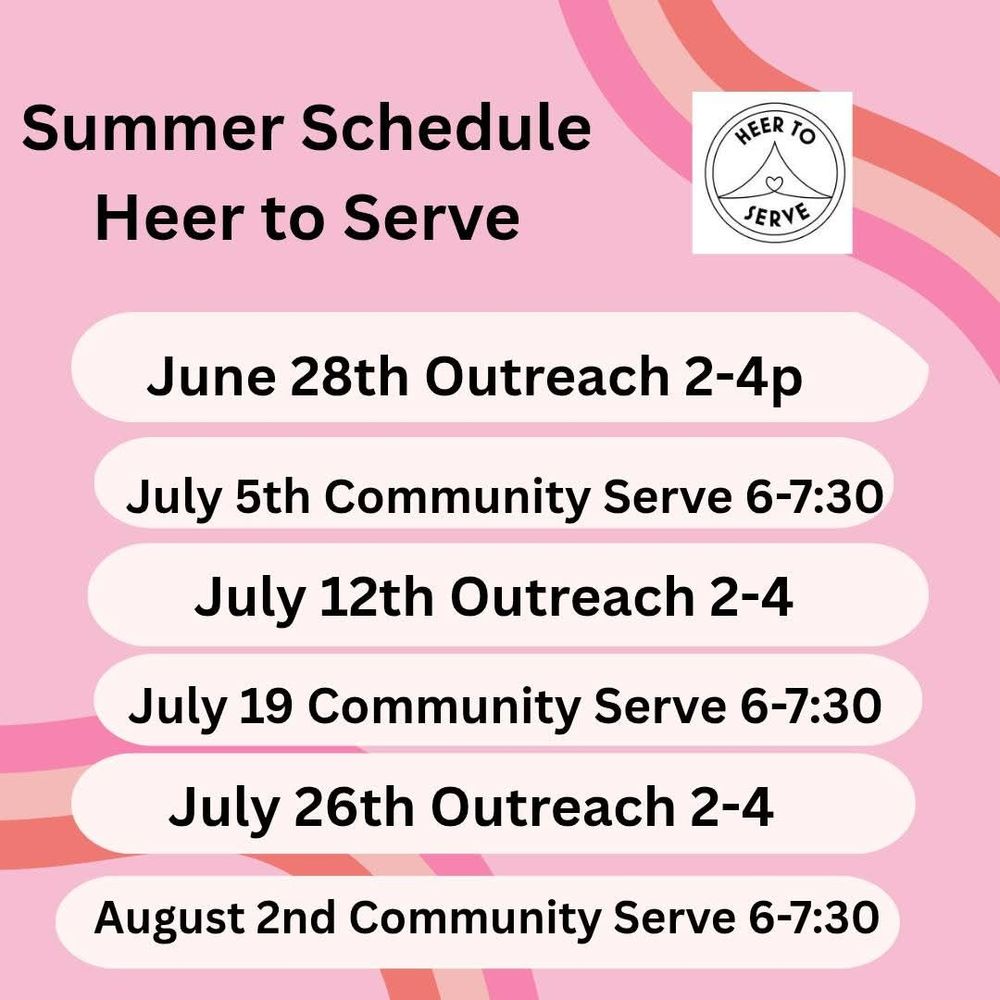 Summer Schedule
Heer to Serve

HEER TO
SERVE

June 28th Outreach 2-4p

July 5th Community Serve 6-7:30

July 12th Outreach 2-4

July 19 Community Serve 6-7:30

July 26th Outreach 2-4

August 2nd Community Serve 6-7:30